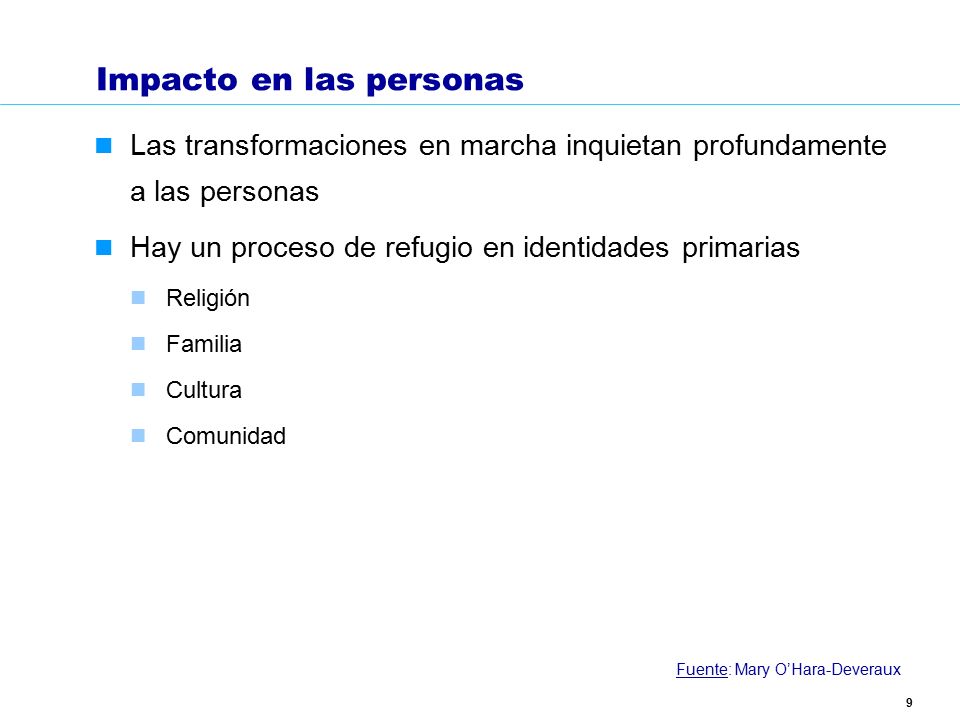 Impacto en las personas

Las transformaciones en marcha inquietan profundamente a las personas

Hay un proceso de refugio en identidades primarias

Religión

Familia

Cultura

Comunidad

Fuente: Mary O'Hara-Deveraux

9